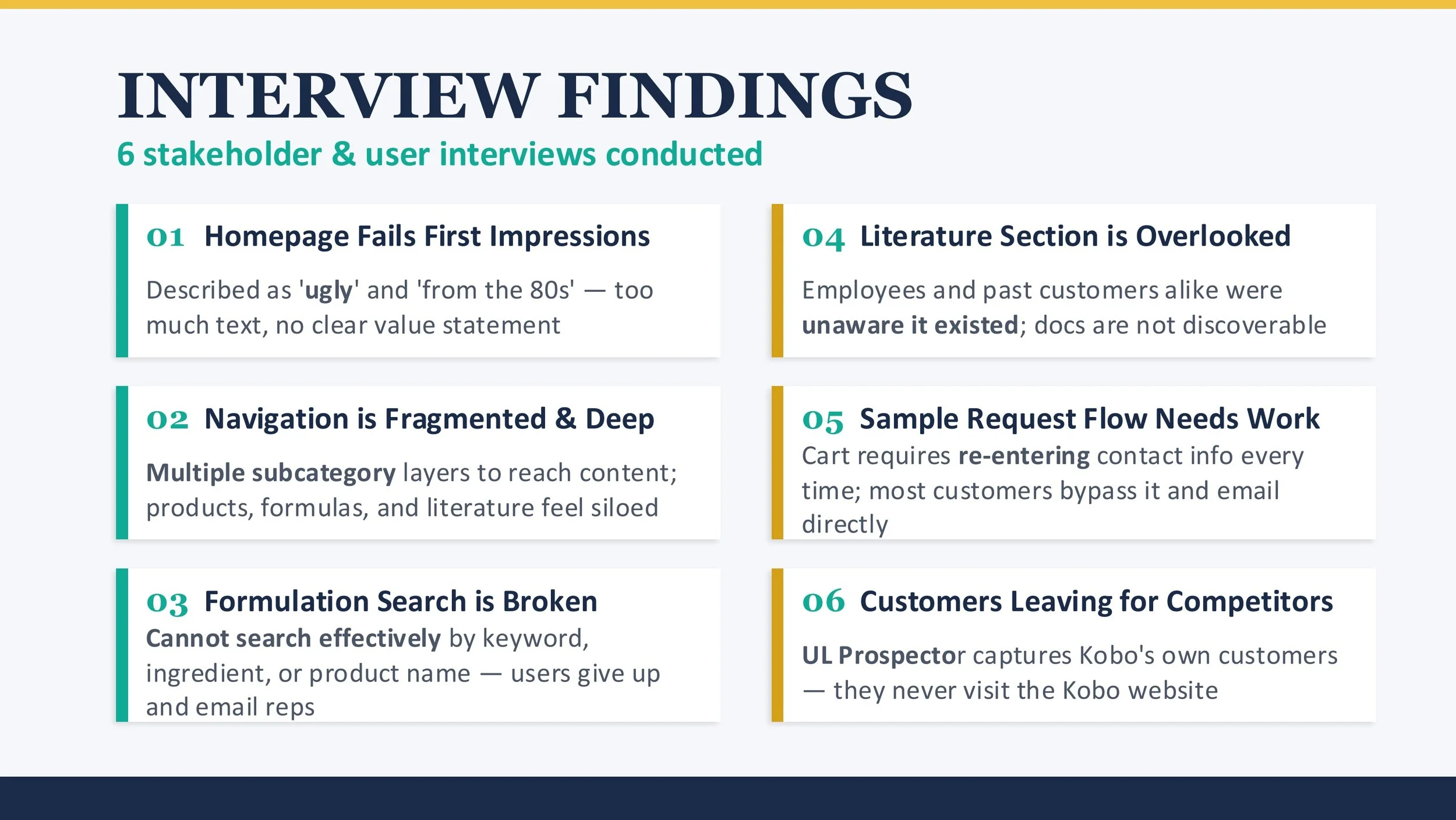 INTERVIEW FINDINGS

6 stakeholder & user interviews conducted

01 Homepage Fails First Impressions

Described as 'ugly' and 'from the 80s' — too much text, no clear value statement

02 Navigation is Fragmented & Deep

Multiple subcategory layers to reach content; products, formulas, and literature feel siloed

03 Formulation Search is Broken

Cannot search effectively by keyword, ingredient, or product name — users give up and email reps

04 Literature Section is Overlooked

Employees and past customers alike were unaware it existed; docs are not discoverable

05 Sample Request Flow Needs Work

Cart requires re-entering contact info every time; most customers bypass it and email directly

06 Customers Leaving for Competitors

UL Prospector captures Kobo's own customers — they never visit the Kobo website